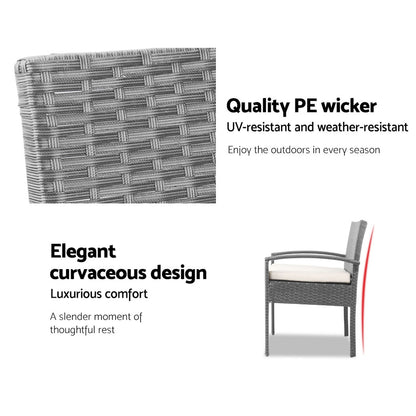 Quality PE wicker

UV-resistant and weather-resistant

Enjoy the outdoors in every season

Elegant curvaceous design

Luxurious comfort

A slender moment of thoughtful rest